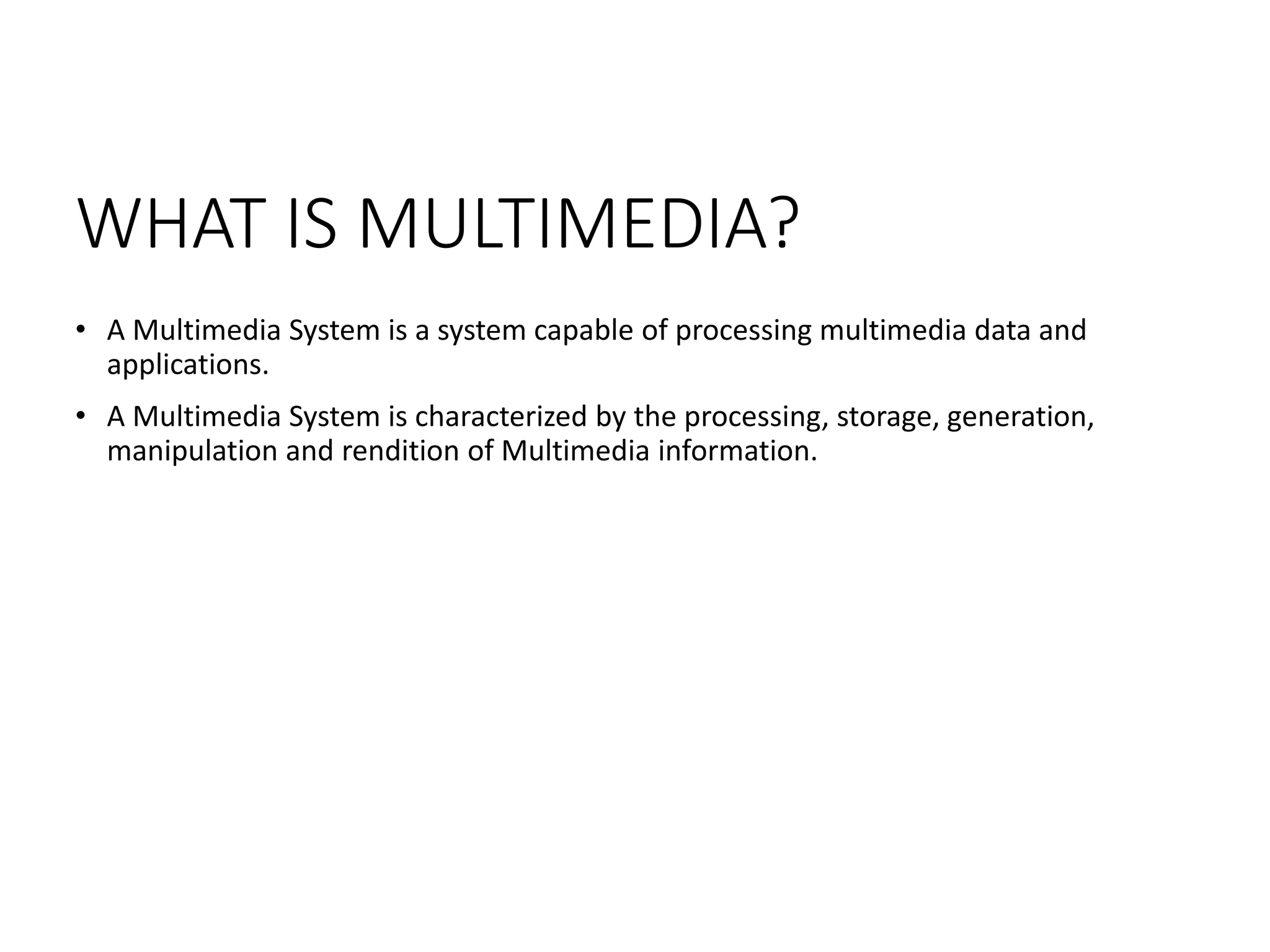 WHAT IS MULTIMEDIA?

• A Multimedia System is a system capable of processing multimedia data and applications.

• A Multimedia System is characterized by the processing, storage, generation, manipulation and rendition of Multimedia information.